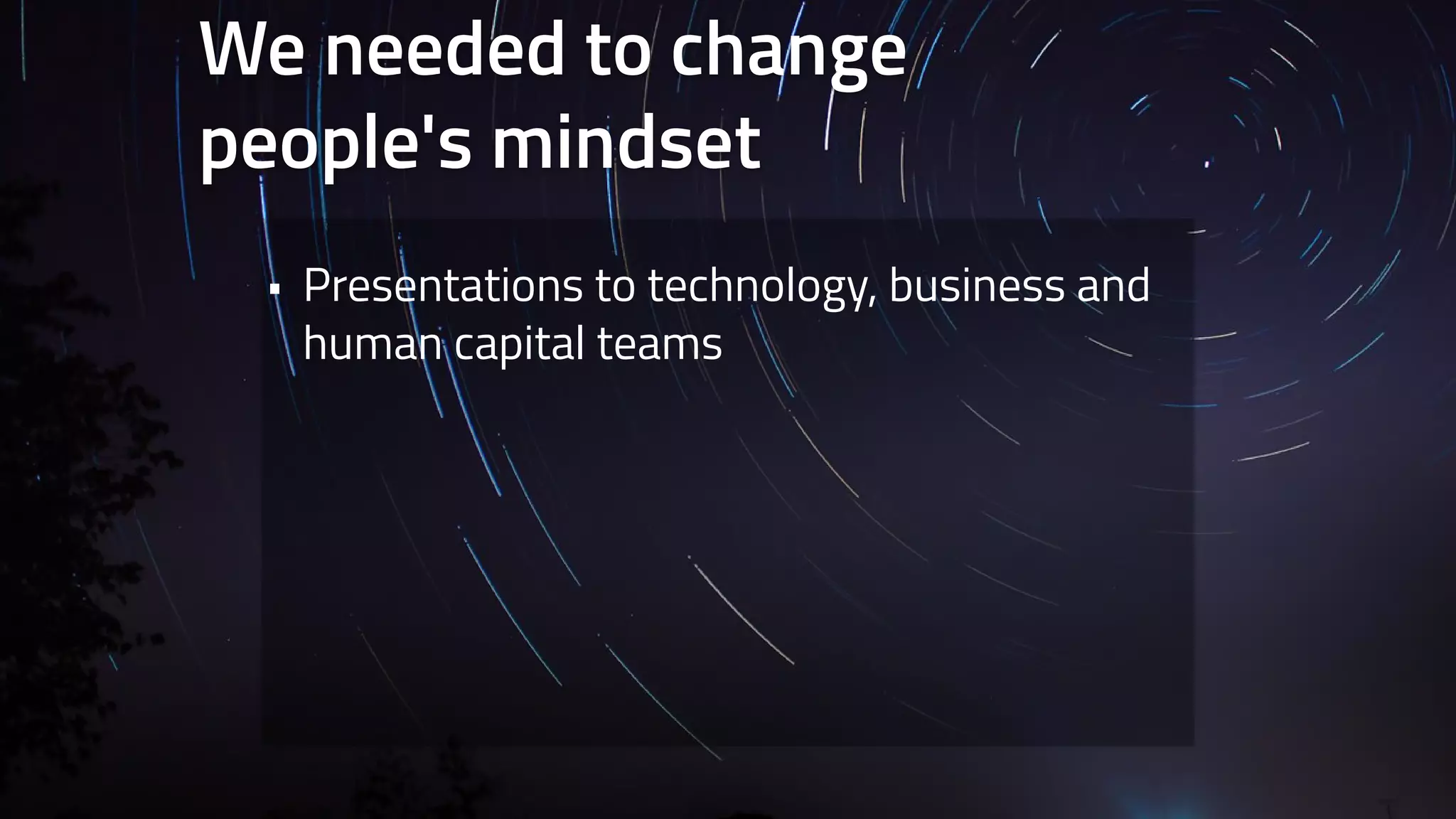 We needed to change people's mindset

▪ Presentations to technology, business and human capital teams